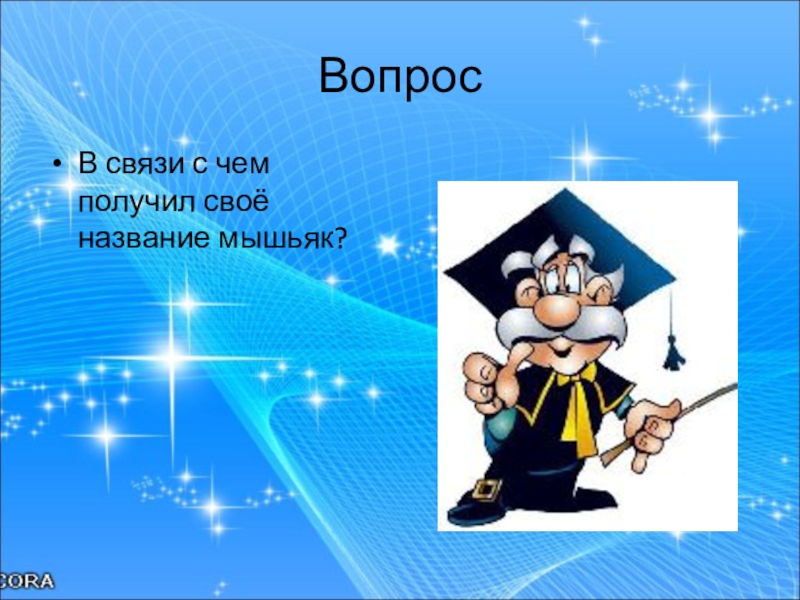 Вопрос

• В связи с чем получил своё название мышьяк?

CORA